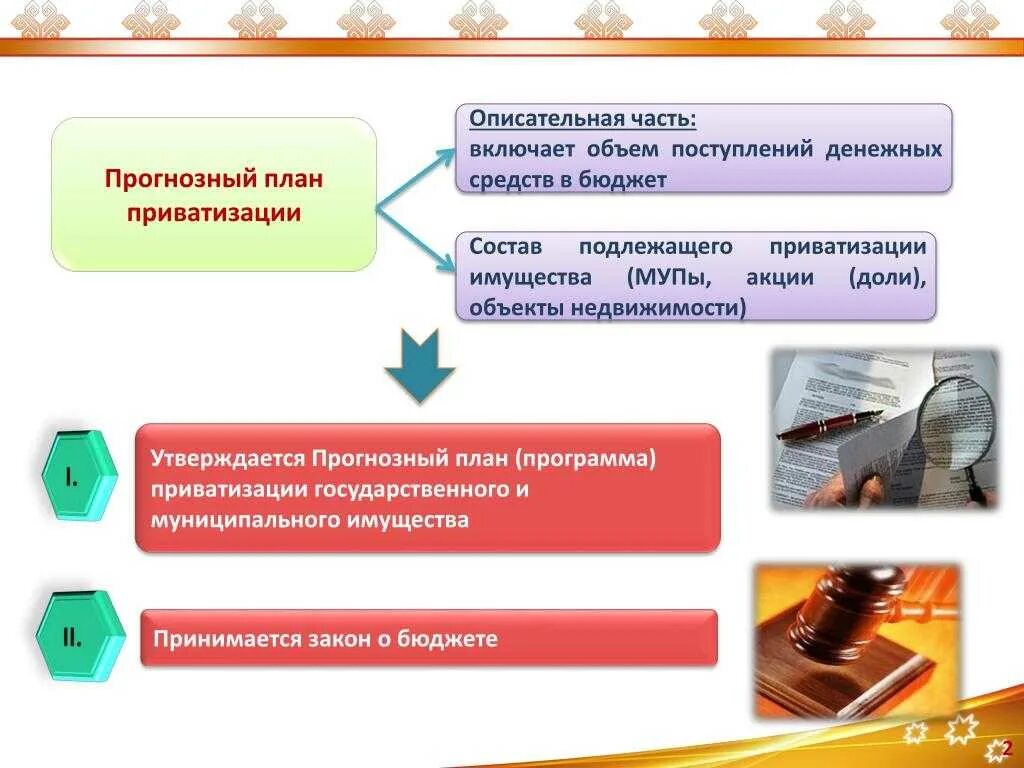 Прогнозный план приватизации

Описательная часть:
включает объем поступлений денежных средств в бюджет

Состав подлежащего приватизации имущества (МУПы, акции (доли), объекты недвижимости)

I.

Утверждается Прогнозный план (программа) приватизации государственного и муниципального имущества

II.

Принимается закон о бюджете

2